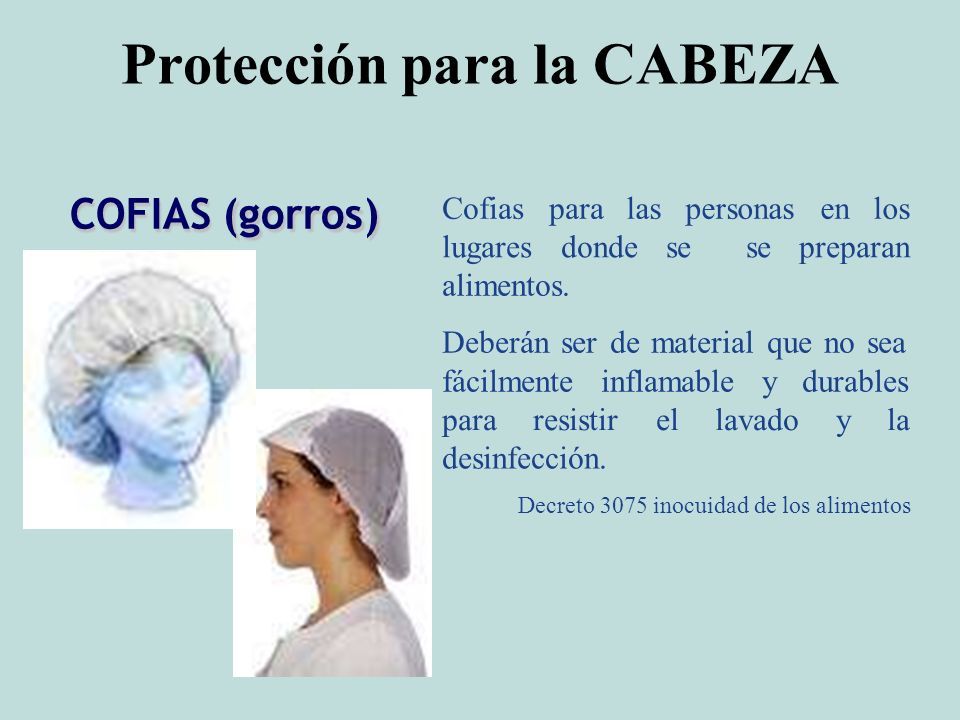 Protección para la CABEZA

COFIAS (gorros)

Cofias para las personas en los lugares donde se se preparan alimentos.

Deberán ser de material que no sea fácilmente inflamable y durables para resistir el lavado y la desinfección.

Decreto 3075 inocuidad de los alimentos